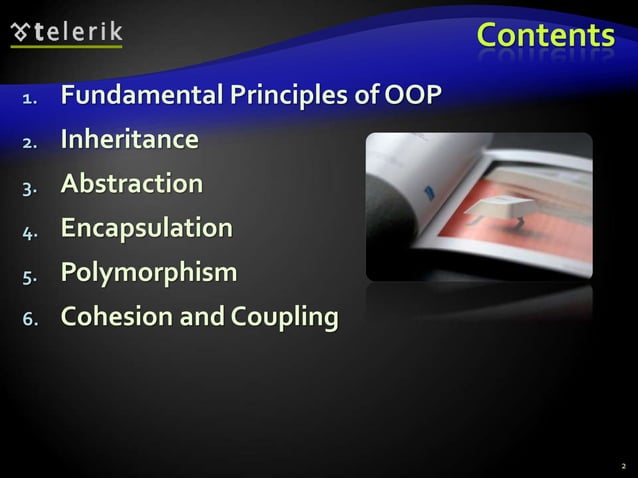 telerik

Contents

1. Fundamental Principles of OOP
2. Inheritance
3. Abstraction
4. Encapsulation
5. Polymorphism
6. Cohesion and Coupling

2